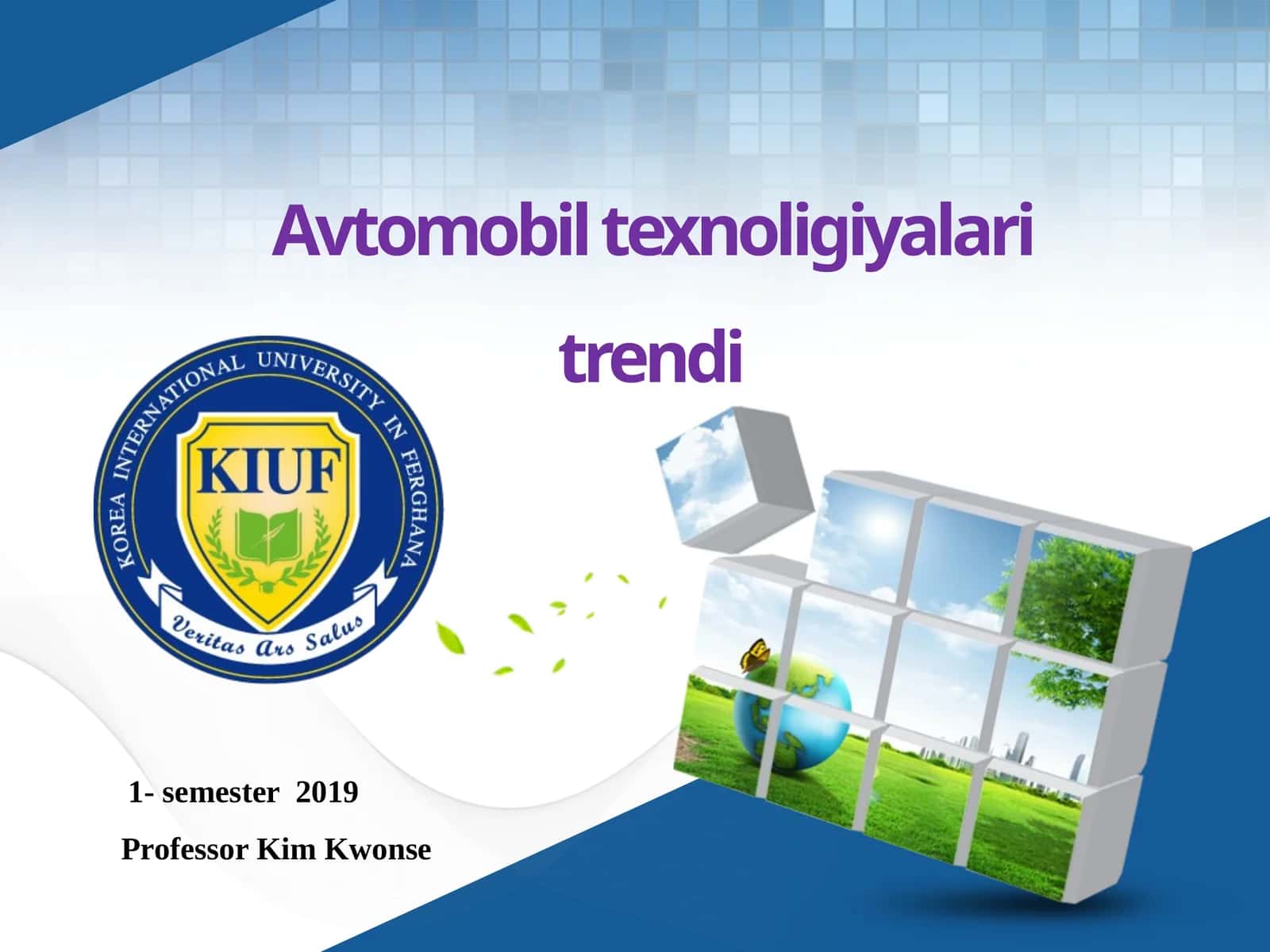 Avtomobil texnoligiyalari trendi

KOREA INTERNATIONAL UNIVERSITY IN FERGHANA
KIUF
Veritas Ars Salus

1- semester 2019
Professor Kim Kwonse